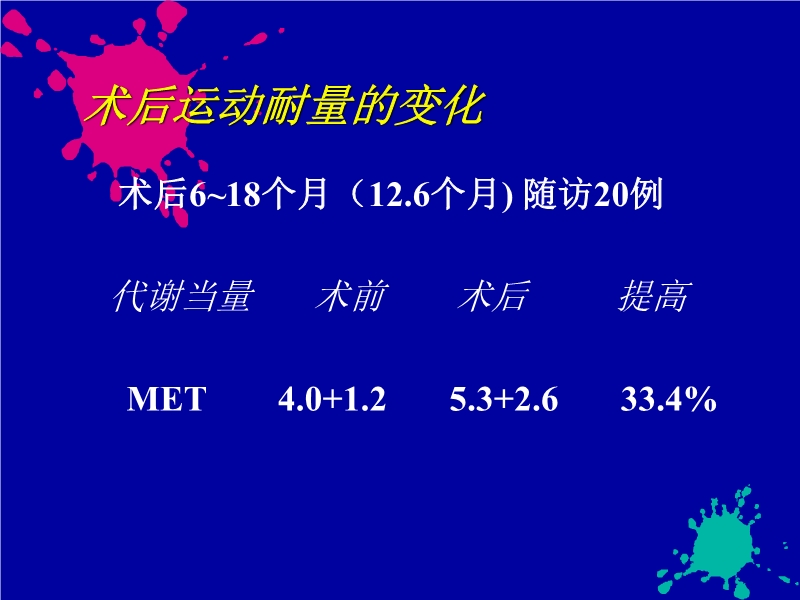 术后运动耐量的变化

术后6~18个月（12.6个月) 随访20例

| 代谢当量 | 术前 | 术后 | 提高 |
|---|---|---|---|
| MET | 4.0+1.2 | 5.3+2.6 | 33.4% |